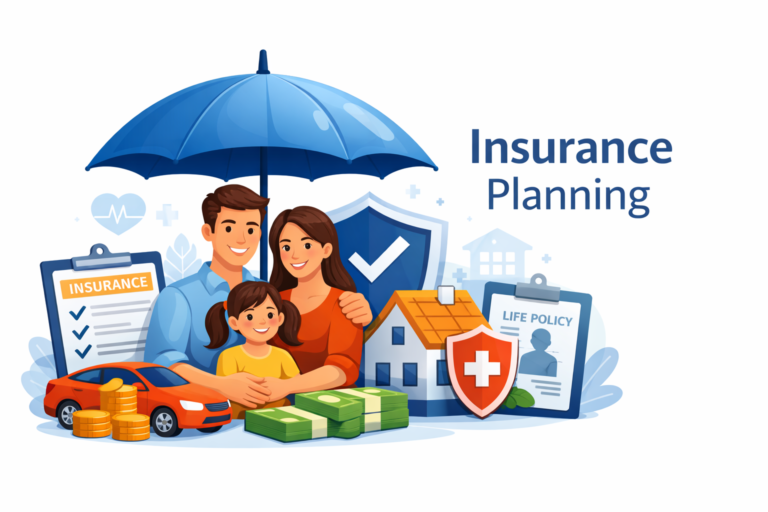 Insurance Planning

INSURANCE

LIFE POLICY